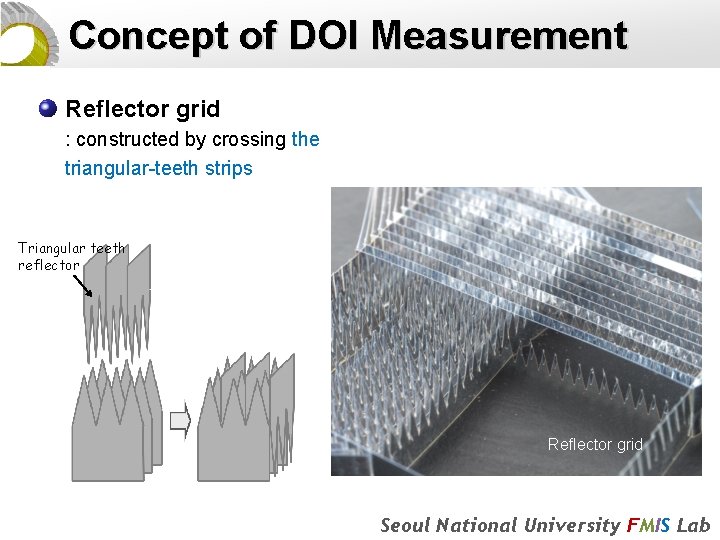 Concept of DOI Measurement

Reflector grid
: constructed by crossing the triangular-teeth strips

Triangular teeth reflector

Reflector grid

Seoul National University FMIS Lab